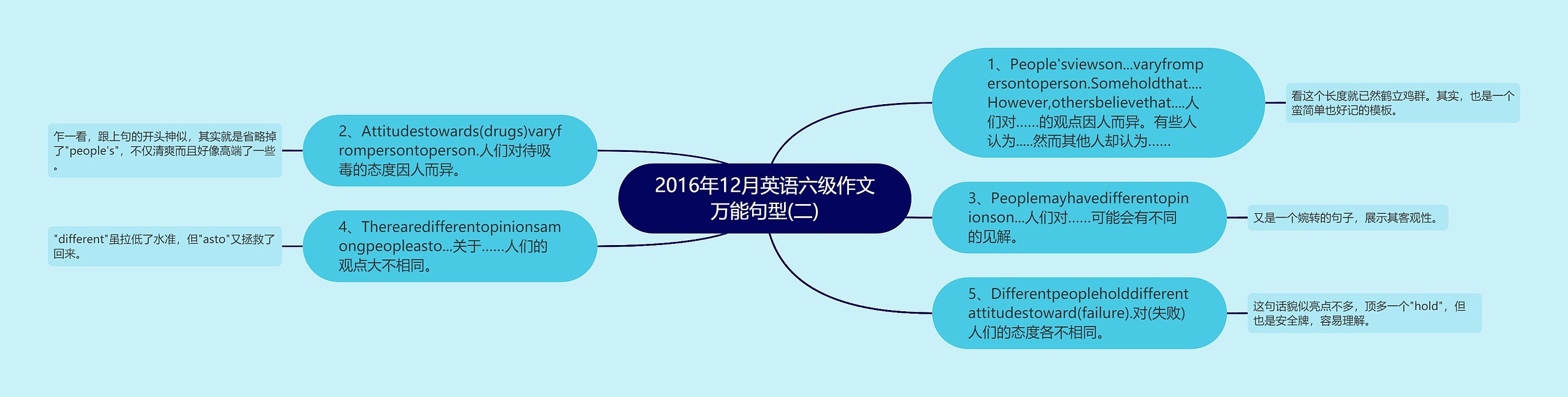 2016年12月英语六级作文万能句型(二)

1、People'sviewson...varyfrompersontoperson.Someholdthat....However,othersbelievethat....人们对……的观点因人而异。有些人认为.....然而其他人却认为……

看这个长度就已然鹤立鸡群。其实，也是一个蛮简单也好记的模板。

2、Attitudestowards(drugs)varyfrompersontoperson.人们对待吸毒的态度因人而异。

乍一看，跟上句的开头神似，其实就是省略掉了"people's"，不仅清爽而且好像高端了一些。

3、Peoplemayhavedifferentopinionson...人们对……可能会有不同的见解。

又是一个婉转的句子，展示其客观性。

4、Therearedifferentopinionsamongpeopleasto...关于……人们的观点大不相同。

"different"虽拉低了水准，但"asto"又拯救了回来。

5、Differentpeopleholddifferentattitudestoward(failure).对(失败)人们的态度各不相同。

这句话貌似亮点不多，顶多一个"hold"，但也是安全牌，容易理解。